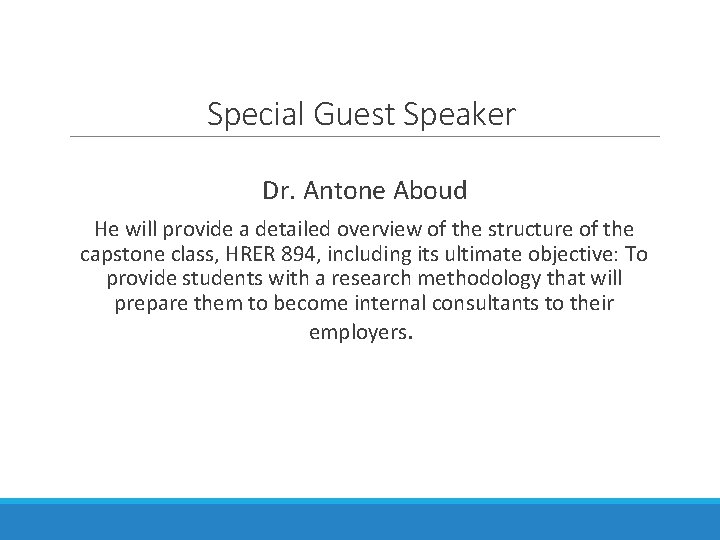 Special Guest Speaker

Dr. Antone Aboud

He will provide a detailed overview of the structure of the capstone class, HRER 894, including its ultimate objective: To provide students with a research methodology that will prepare them to become internal consultants to their employers.